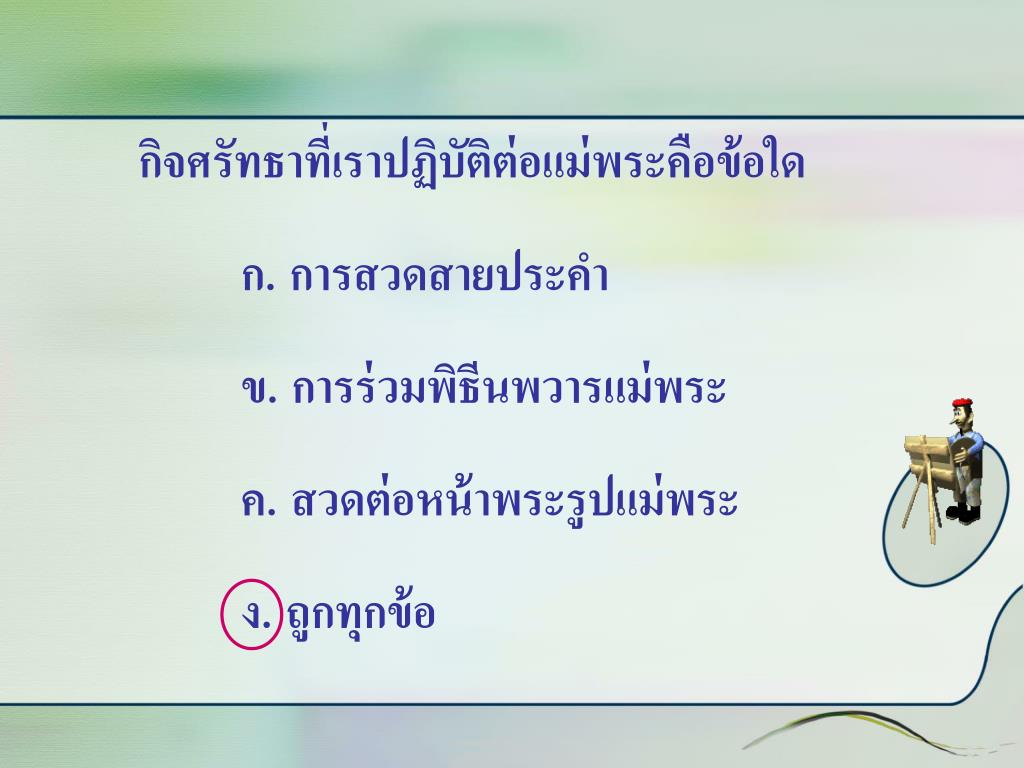 กิจศรัทธาที่เราปฏิบัติต่อแม่พระคือข้อใด

ก. การสวดสายประคำ

ข. การร่วมพิธีนพวารแม่พระ

ค. สวดต่อหน้าพระรูปแม่พระ

ง. ถูกทุกข้อ